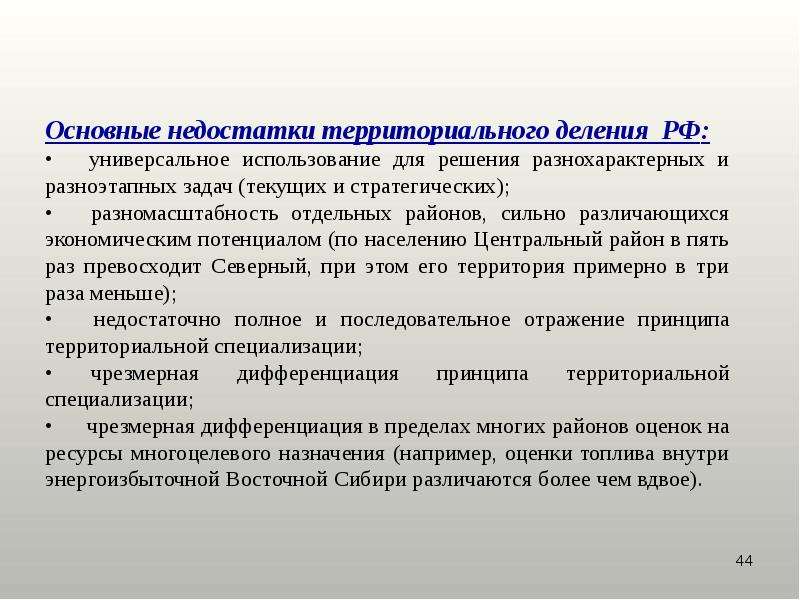 Основные недостатки территориального деления РФ:

• универсальное использование для решения разнохарактерных и разноэтапных задач (текущих и стратегических);

• разномасштабность отдельных районов, сильно различающихся экономическим потенциалом (по населению Центральный район в пять раз превосходит Северный, при этом его территория примерно в три раза меньше);

• недостаточно полное и последовательное отражение принципа территориальной специализации;

• чрезмерная дифференциация принципа территориальной специализации;

• чрезмерная дифференциация в пределах многих районов оценок на ресурсы многоцелевого назначения (например, оценки топлива внутри энергоизбыточной Восточной Сибири различаются более чем вдвое).

44